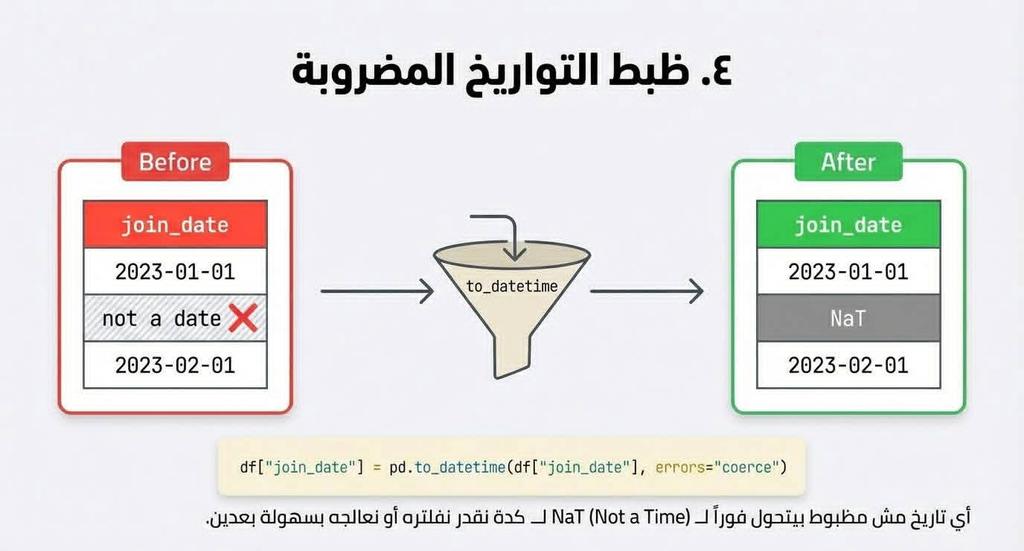 ٤. ظبط التواريخ المضروبة

Before

| join_date |
|---|
| 2023-01-01 |
| not a date |
| 2023-02-01 |

to_datetime

After

| join_date |
|---|
| 2023-01-01 |
| NaT |
| 2023-02-01 |

df["join_date"] = pd.to_datetime(df["join_date"], errors="coerce")

أي تاريخ مش مظبوط بيتحول فوراً لـ NaT (Not a Time) لـ كدة نقدر نفلتره أو نعالجه بسهولة بعدين.